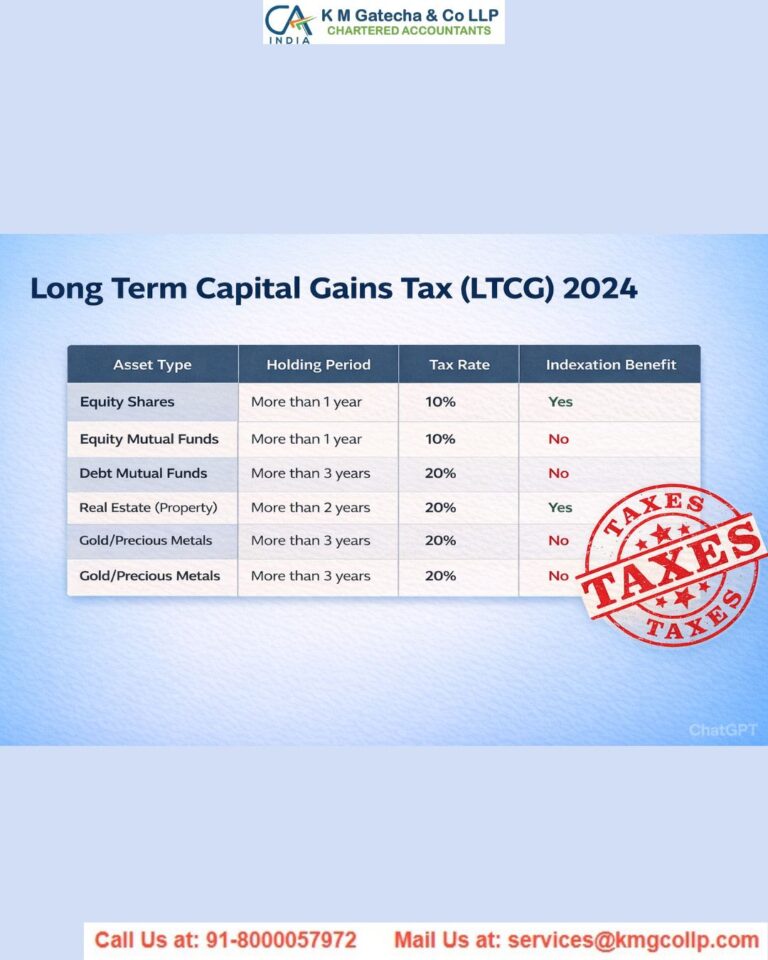 CA INDIA K M Gatecha & Co LLP CHARTERED ACCOUNTANTS

Long Term Capital Gains Tax (LTCG) 2024

| Asset Type | Holding Period | Tax Rate | Indexation Benefit |
|---|---|---|---|
| Equity Shares | More than 1 year | 10% | Yes |
| Equity Mutual Funds | More than 1 year | 10% | No |
| Debt Mutual Funds | More than 3 years | 20% | No |
| Real Estate (Property) | More than 2 years | 20% | Yes |
| Gold/Precious Metals | More than 3 years | 20% | No |
| Gold/Precious Metals | More than 3 years | 20% | No |

TAXES TAXES TAXES

ChatGPT

Call Us at: 91-8000057972 Mail Us at: services@kmgcollp.com